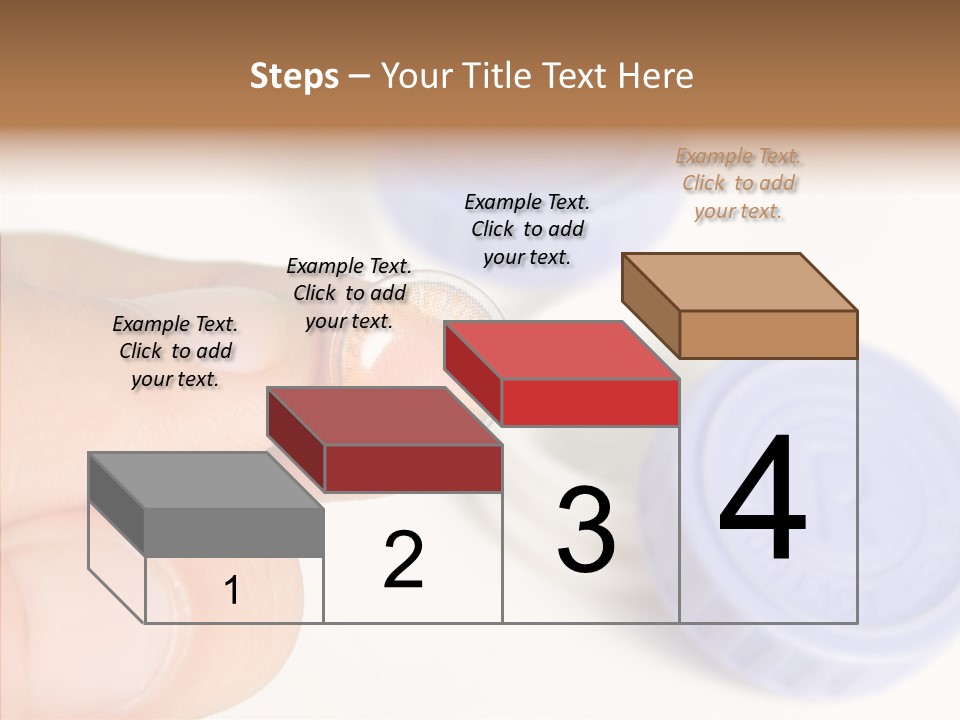 Steps – Your Title Text Here

Example Text. Click to add your text.

Example Text. Click to add your text.

Example Text. Click to add your text.

Example Text. Click to add your text.

1

2

3

4